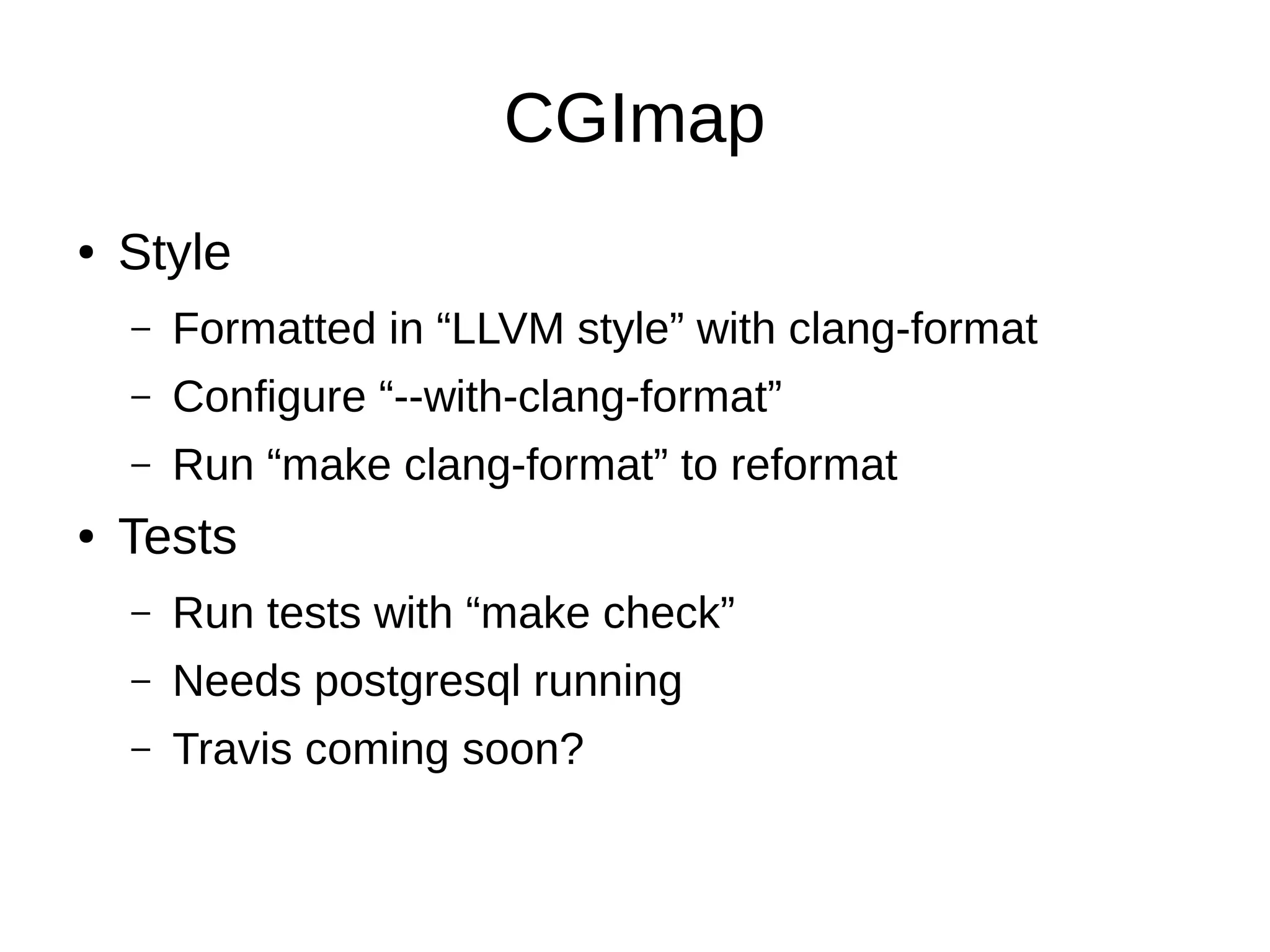 CGImap

• Style
  – Formatted in “LLVM style” with clang-format
  – Configure “--with-clang-format”
  – Run “make clang-format” to reformat
• Tests
  – Run tests with “make check”
  – Needs postgresql running
  – Travis coming soon?